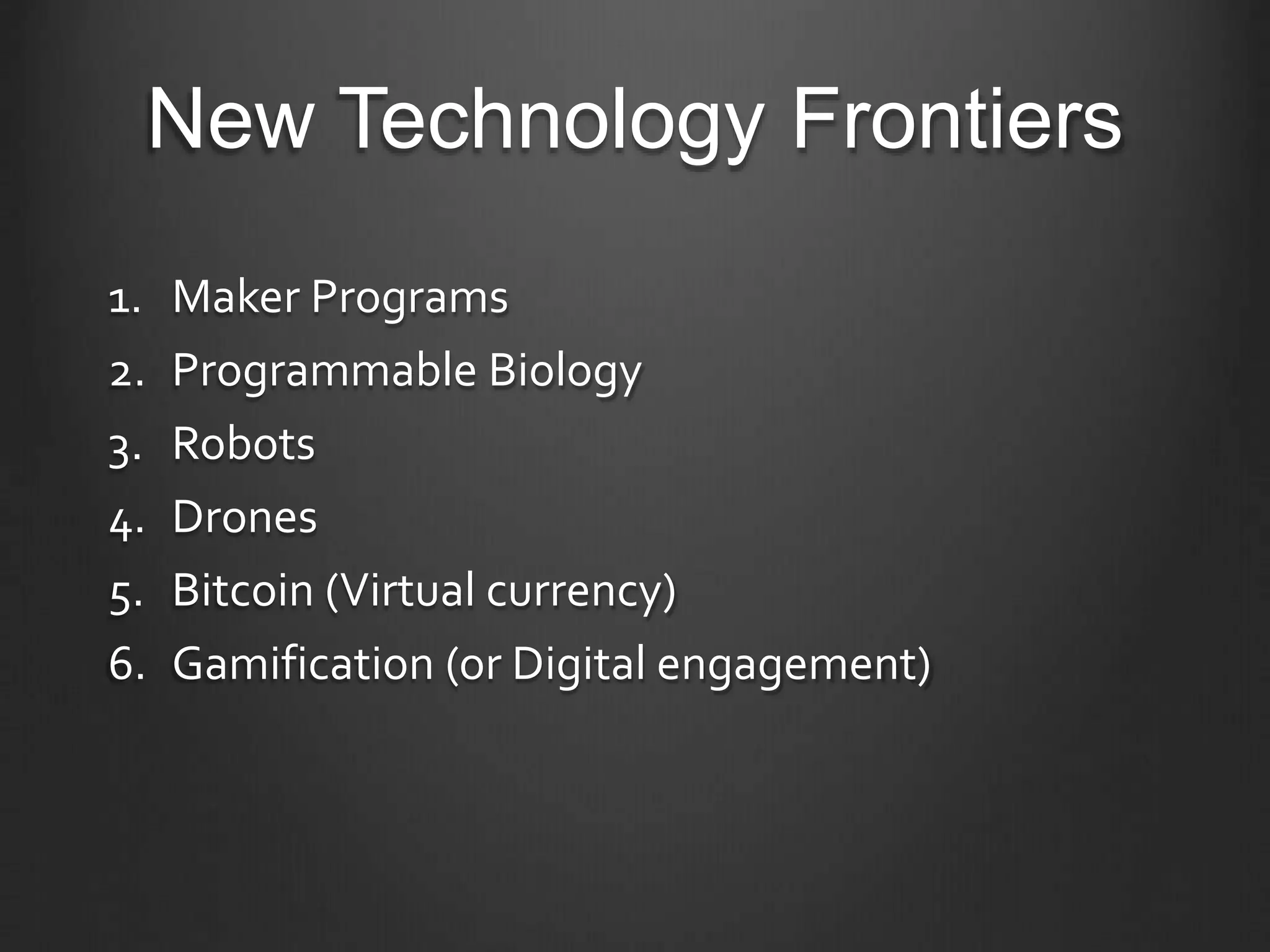 New Technology Frontiers

1. Maker Programs
2. Programmable Biology
3. Robots
4. Drones
5. Bitcoin (Virtual currency)
6. Gamification (or Digital engagement)